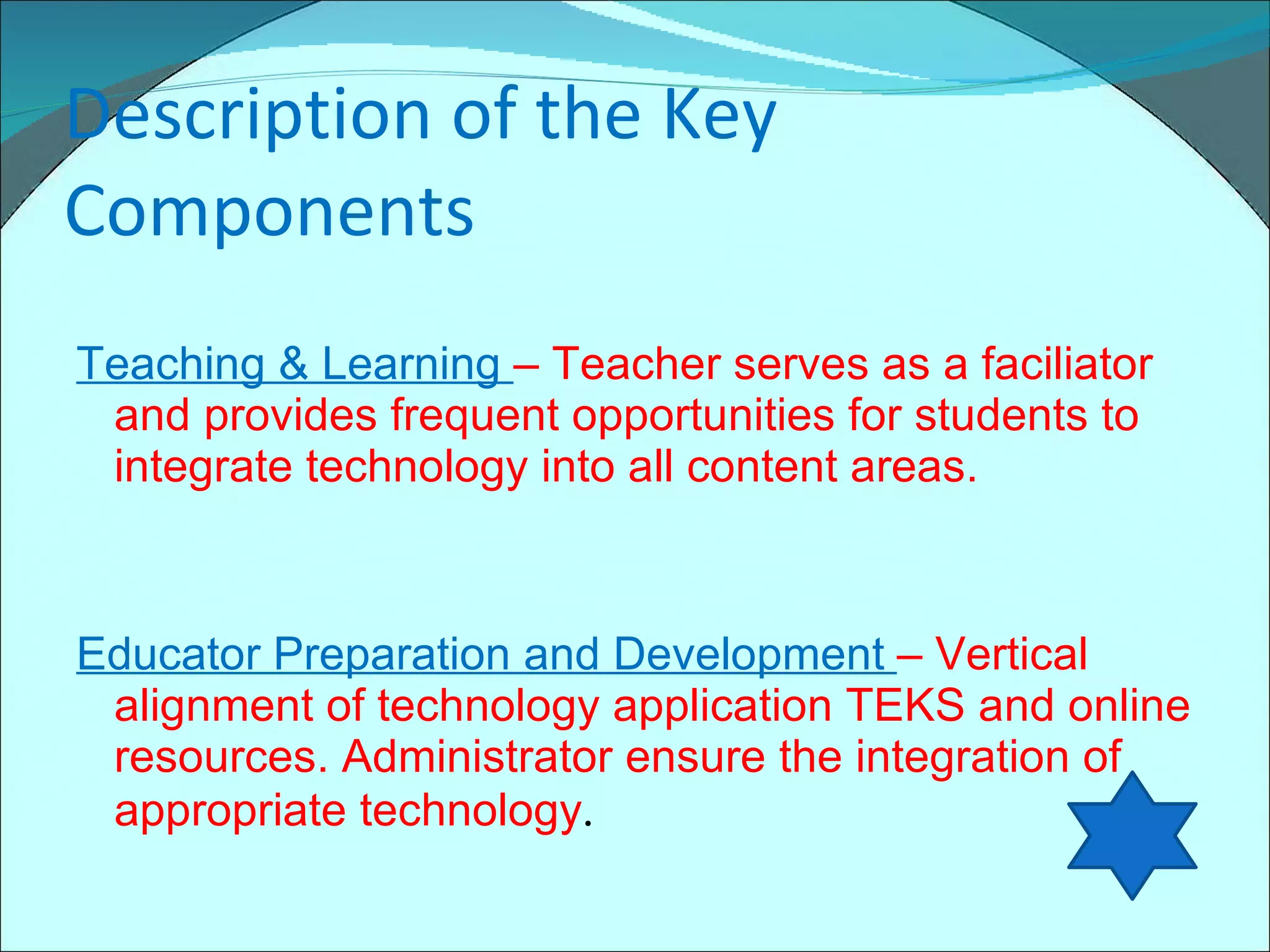 Description of the Key Components

Teaching & Learning – Teacher serves as a faciliator and provides frequent opportunities for students to integrate technology into all content areas.

Educator Preparation and Development – Vertical alignment of technology application TEKS and online resources. Administrator ensure the integration of appropriate technology.